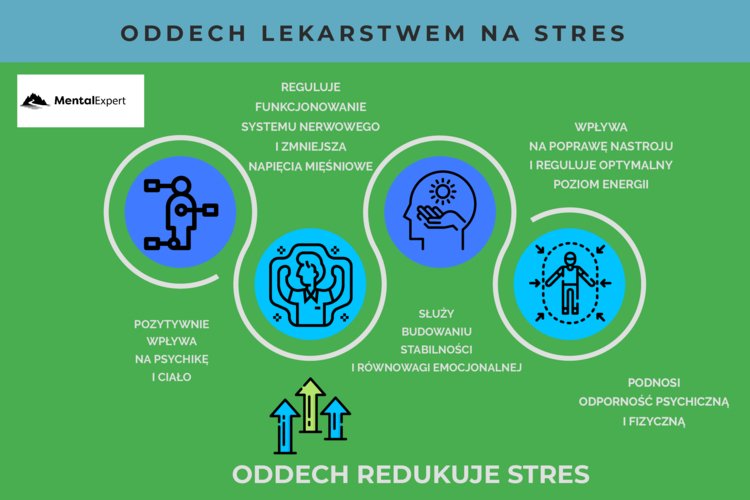 ODDECH LEKARSTWEM NA STRES

MentalExpert

REGULUJE FUNKCJONOWANIE SYSTEMU NERWOWEGO I ZMNIEJSZA NAPIĘCIA MIĘŚNIOWE

WPŁYWA NA POPRAWĘ NASTROJU I REGULUJE OPTYMALNY POZIOM ENERGII

POZYTYWNIE WPŁYWA NA PSYCHIKĘ I CIAŁO

SŁUŻY BUDOWANIU STABILNOŚCI I RÓWNOWAGI EMOCJONALNEJ

PODNOSI ODPORNOŚĆ PSYCHICZNĄ I FIZYCZNĄ

ODDECH REDUKUJE STRES